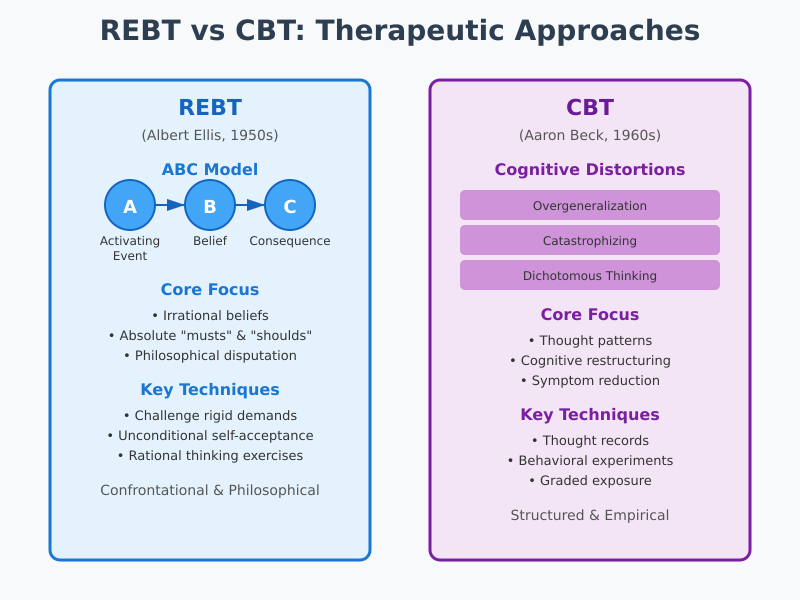 REBT vs CBT: Therapeutic Approaches

REBT
(Albert Ellis, 1950s)

ABC Model
A B C
Activating Event
Belief
Consequence

Core Focus
• Irrational beliefs
• Absolute "musts" & "shoulds"
• Philosophical disputation

Key Techniques
• Challenge rigid demands
• Unconditional self-acceptance
• Rational thinking exercises

Confrontational & Philosophical

CBT
(Aaron Beck, 1960s)

Cognitive Distortions
Overgeneralization
Catastrophizing
Dichotomous Thinking

Core Focus
• Thought patterns
• Cognitive restructuring
• Symptom reduction

Key Techniques
• Thought records
• Behavioral experiments
• Graded exposure

Structured & Empirical